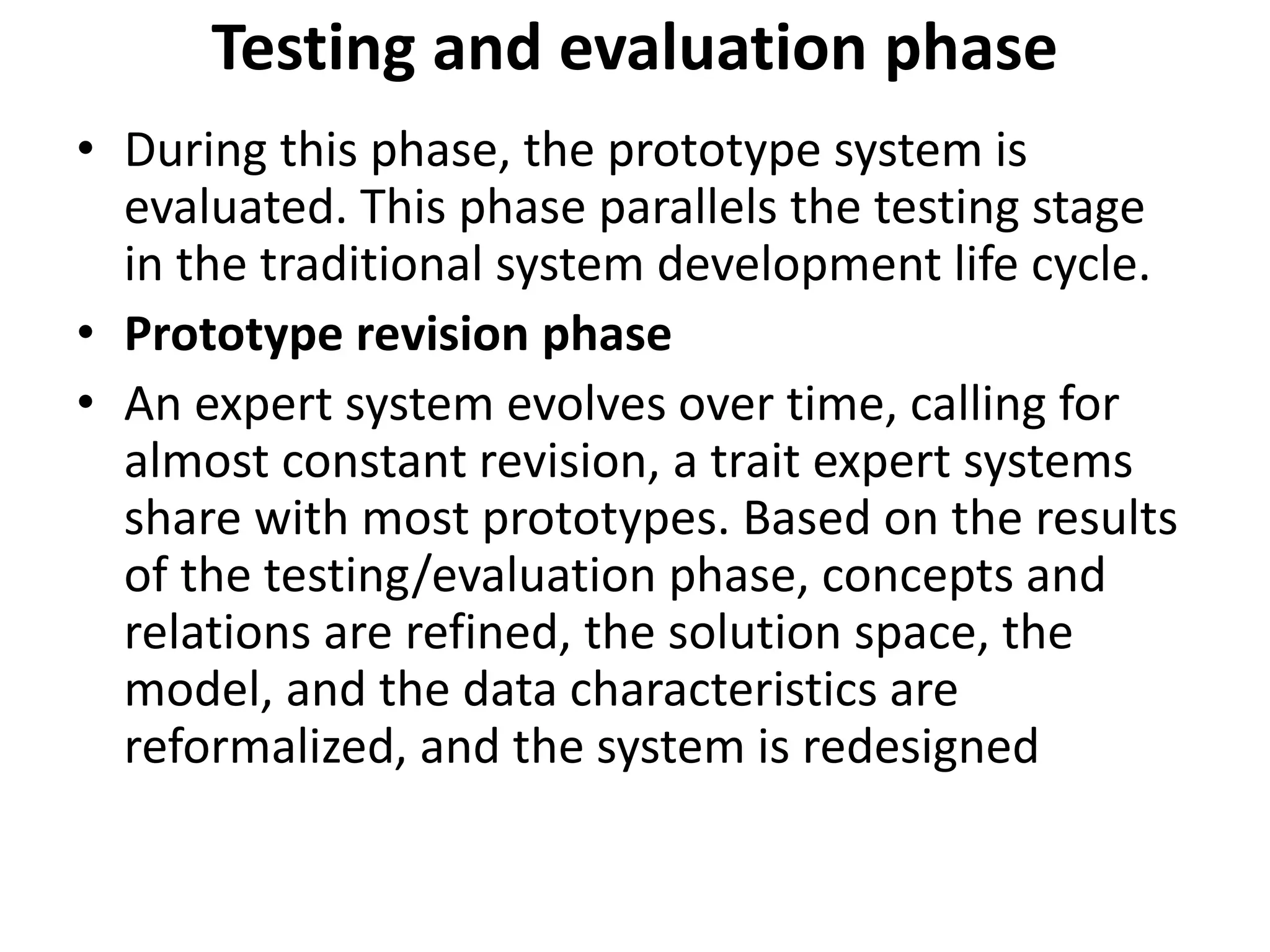 Testing and evaluation phase

• During this phase, the prototype system is evaluated. This phase parallels the testing stage in the traditional system development life cycle.
• Prototype revision phase
• An expert system evolves over time, calling for almost constant revision, a trait expert systems share with most prototypes. Based on the results of the testing/evaluation phase, concepts and relations are refined, the solution space, the model, and the data characteristics are reformalized, and the system is redesigned